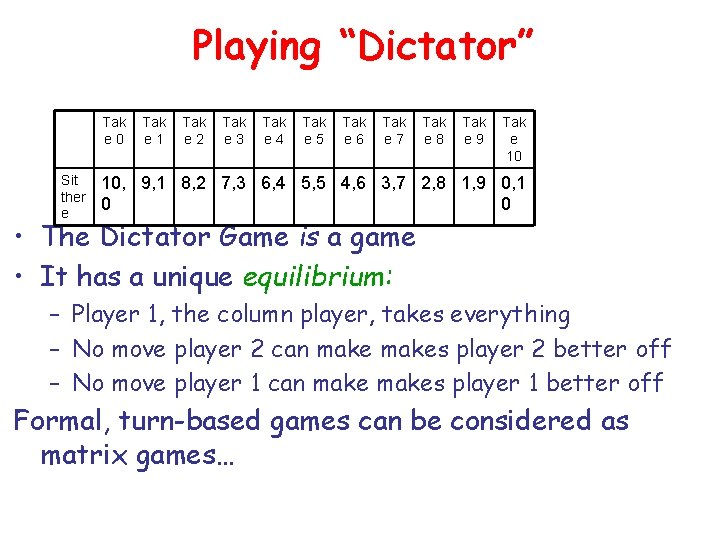 Playing “Dictator”

| | Take 0 | Take 1 | Take 2 | Take 3 | Take 4 | Take 5 | Take 6 | Take 7 | Take 8 | Take 9 | Take 10 |
|---|---|---|---|---|---|---|---|---|---|---|---|
| Sit there | 10,0 | 9,1 | 8,2 | 7,3 | 6,4 | 5,5 | 4,6 | 3,7 | 2,8 | 1,9 | 0,10 |

• The Dictator Game is a game
• It has a unique equilibrium:
– Player 1, the column player, takes everything
– No move player 2 can make makes player 2 better off
– No move player 1 can make makes player 1 better off

Formal, turn-based games can be considered as matrix games…